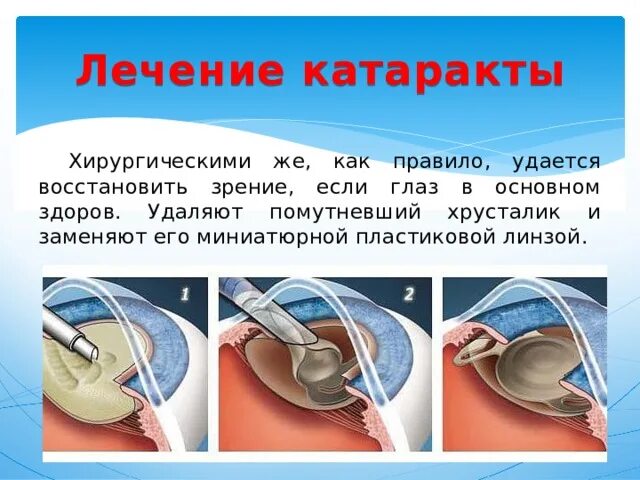 Лечение катаракты

Хирургическими же, как правило, удается восстановить зрение, если глаз в основном здоров. Удаляют помутневший хрусталик и заменяют его миниатюрной пластиковой линзой.

1

2